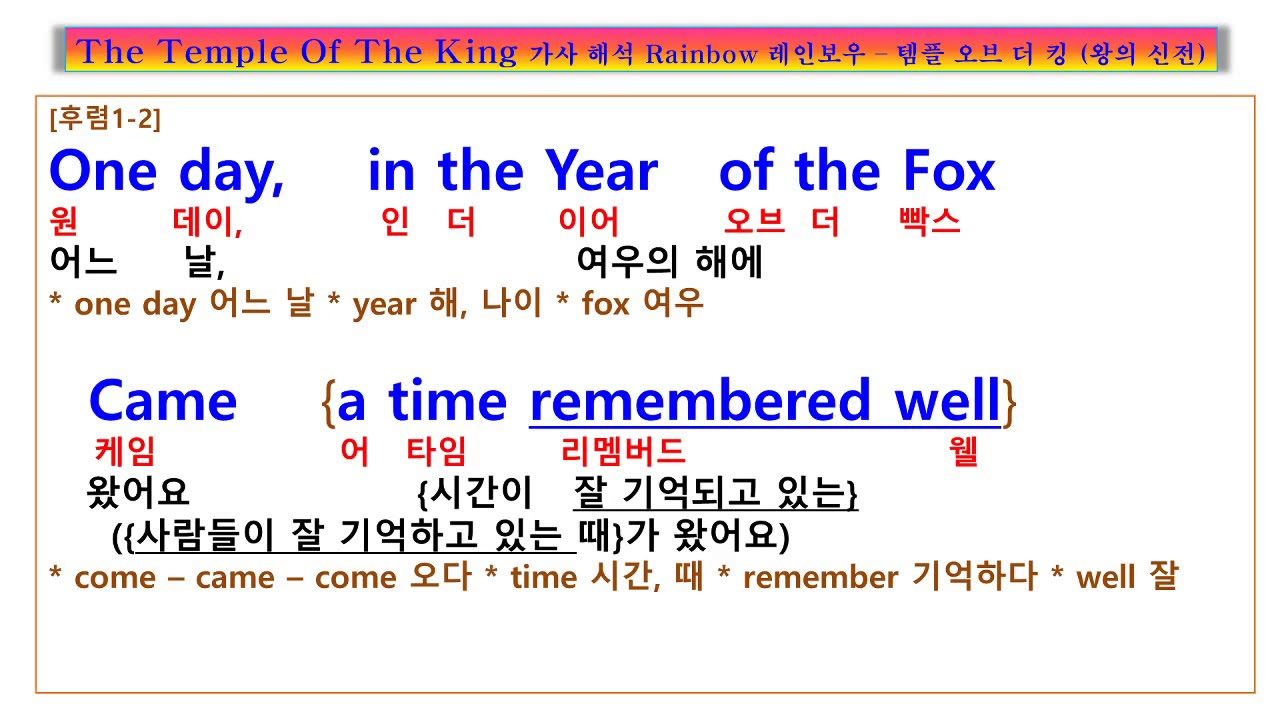 The Temple Of The King 가사 해석 Rainbow 레인보우 – 템플 오브 더 킹 (왕의 신전)

[후렴1-2]

One day, in the Year of the Fox
원 데이, 인 더 이어 오브 더 빡스
어느 날, 여우의 해에
* one day 어느 날 * year 해, 나이 * fox 여우

Came {a time remembered well}
케임 어 타임 리멤버드 웰
왔어요 {시간이 잘 기억되고 있는}
({사람들이 잘 기억하고 있는 때}가 왔어요)
* come – came – come 오다 * time 시간, 때 * remember 기억하다 * well 잘